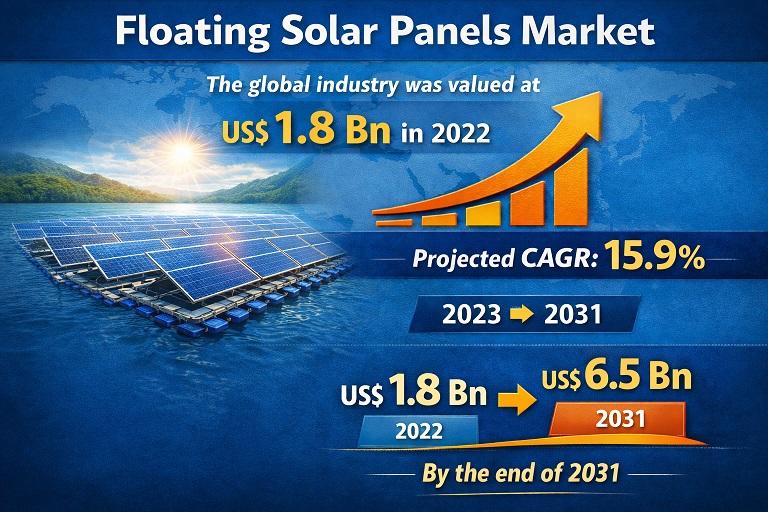 Floating Solar Panels Market

The global industry was valued at

US$ 1.8 Bn in 2022

Projected CAGR: 15.9%

2023 → 2031

US$ 1.8 Bn → US$ 6.5 Bn

2022

2031

By the end of 2031